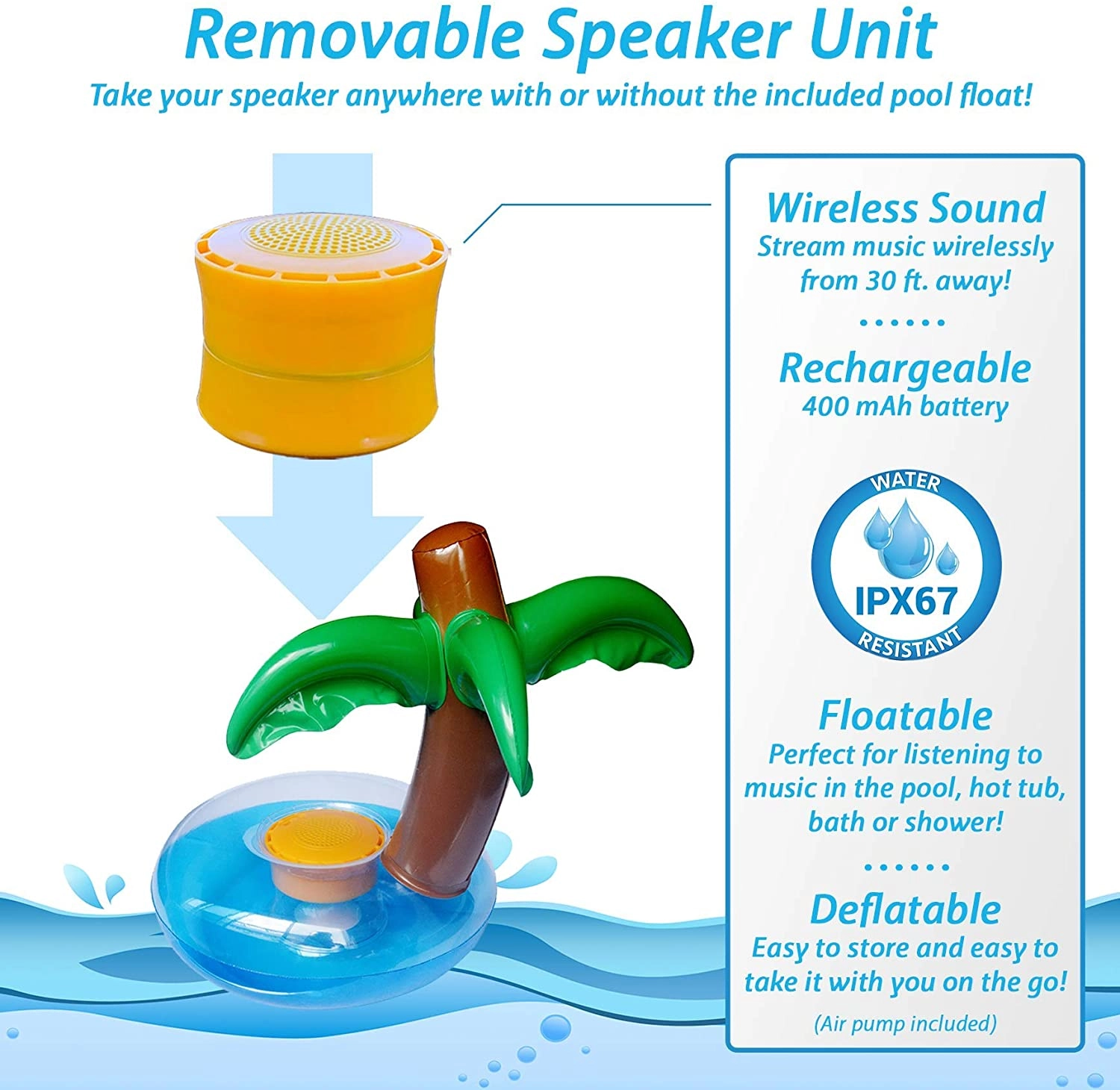 Removable Speaker Unit

Take your speaker anywhere with or without the included pool float!

Wireless Sound
Stream music wirelessly from 30 ft. away!

......

Rechargeable
400 mAh battery

WATER
IPX67
RESISTANT

Floatable
Perfect for listening to music in the pool, hot tub, bath or shower!

......

Deflatable
Easy to store and easy to take it with you on the go!
(Air pump included)